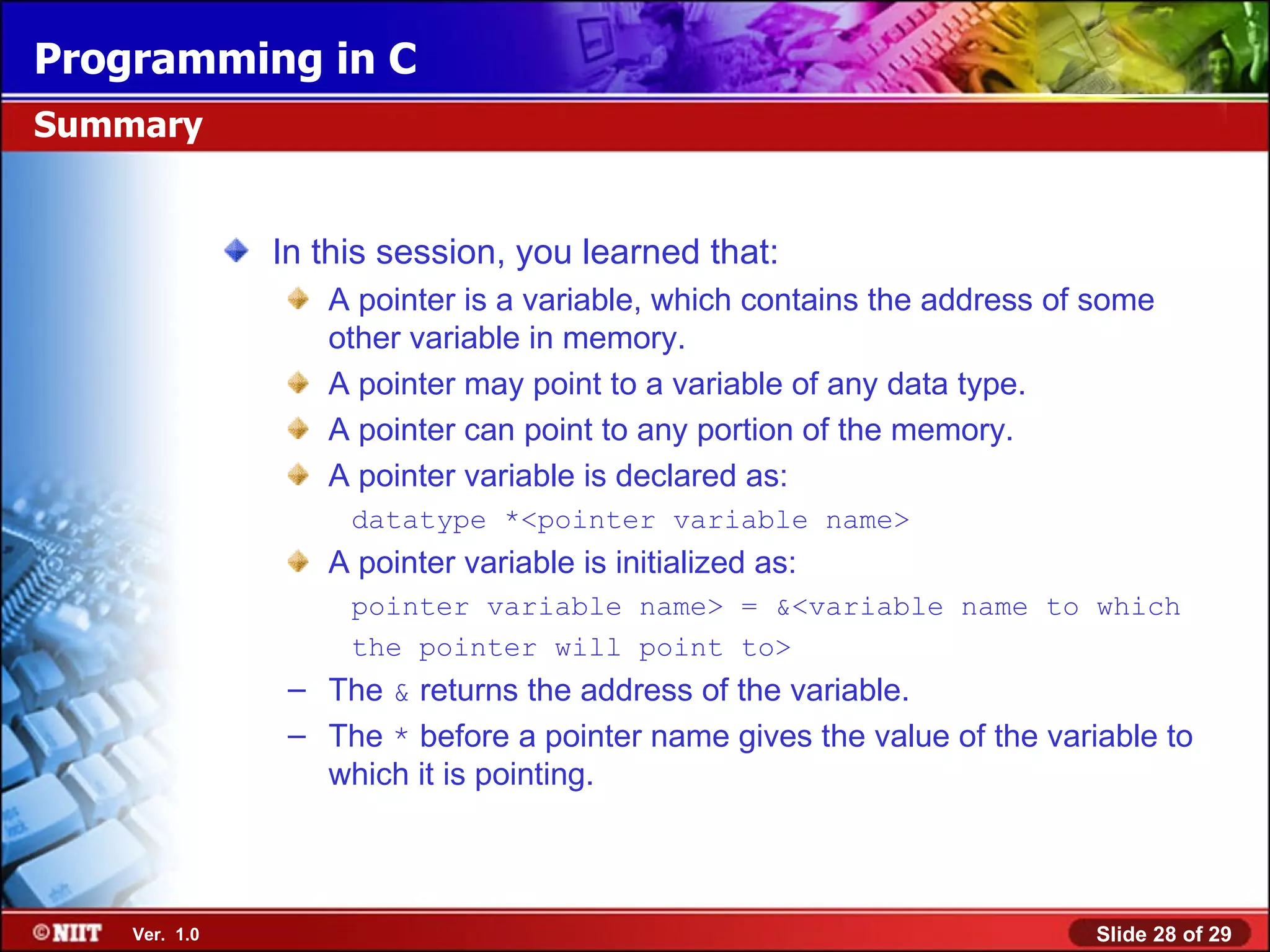 Programming in C

Summary

In this session, you learned that:

A pointer is a variable, which contains the address of some other variable in memory.

A pointer may point to a variable of any data type.

A pointer can point to any portion of the memory.

A pointer variable is declared as:

datatype *<pointer variable name>

A pointer variable is initialized as:

pointer variable name> = &<variable name to which the pointer will point to>

– The & returns the address of the variable.

– The * before a pointer name gives the value of the variable to which it is pointing.

©NIIT Ver. 1.0

Slide 28 of 29